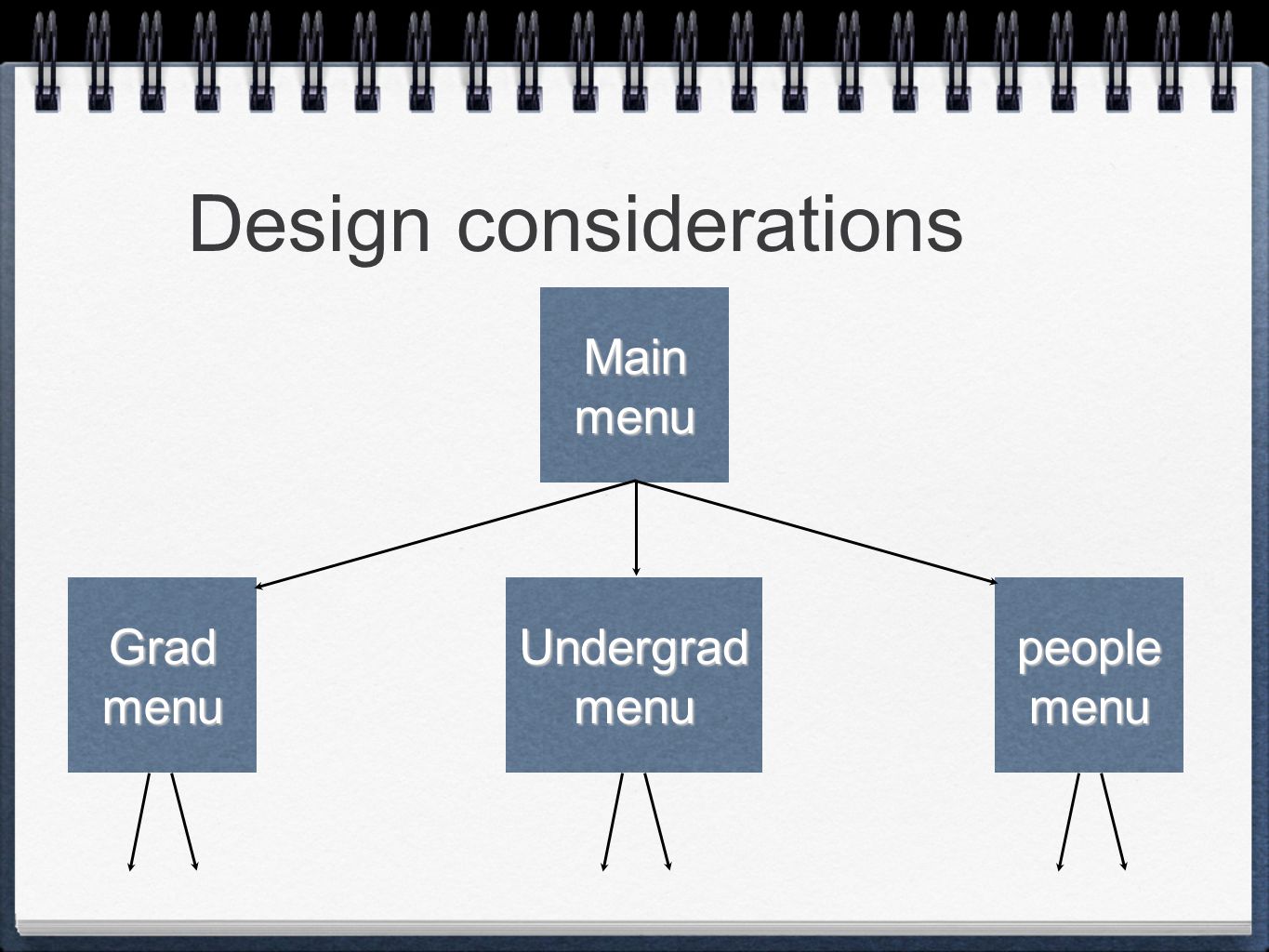 Design considerations

Main menu

Grad menu

Undergrad menu

people menu